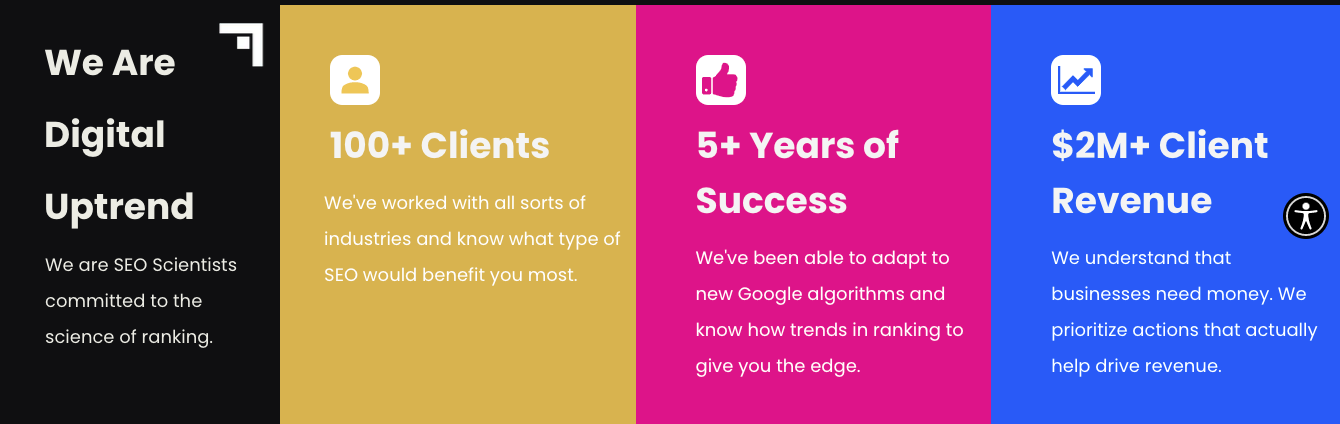 We Are Digital Uptrend

We are SEO Scientists committed to the science of ranking.

100+ Clients

We've worked with all sorts of industries and know what type of SEO would benefit you most.

5+ Years of Success

We've been able to adapt to new Google algorithms and know how trends in ranking to give you the edge.

$2M+ Client Revenue

We understand that businesses need money. We prioritize actions that actually help drive revenue.